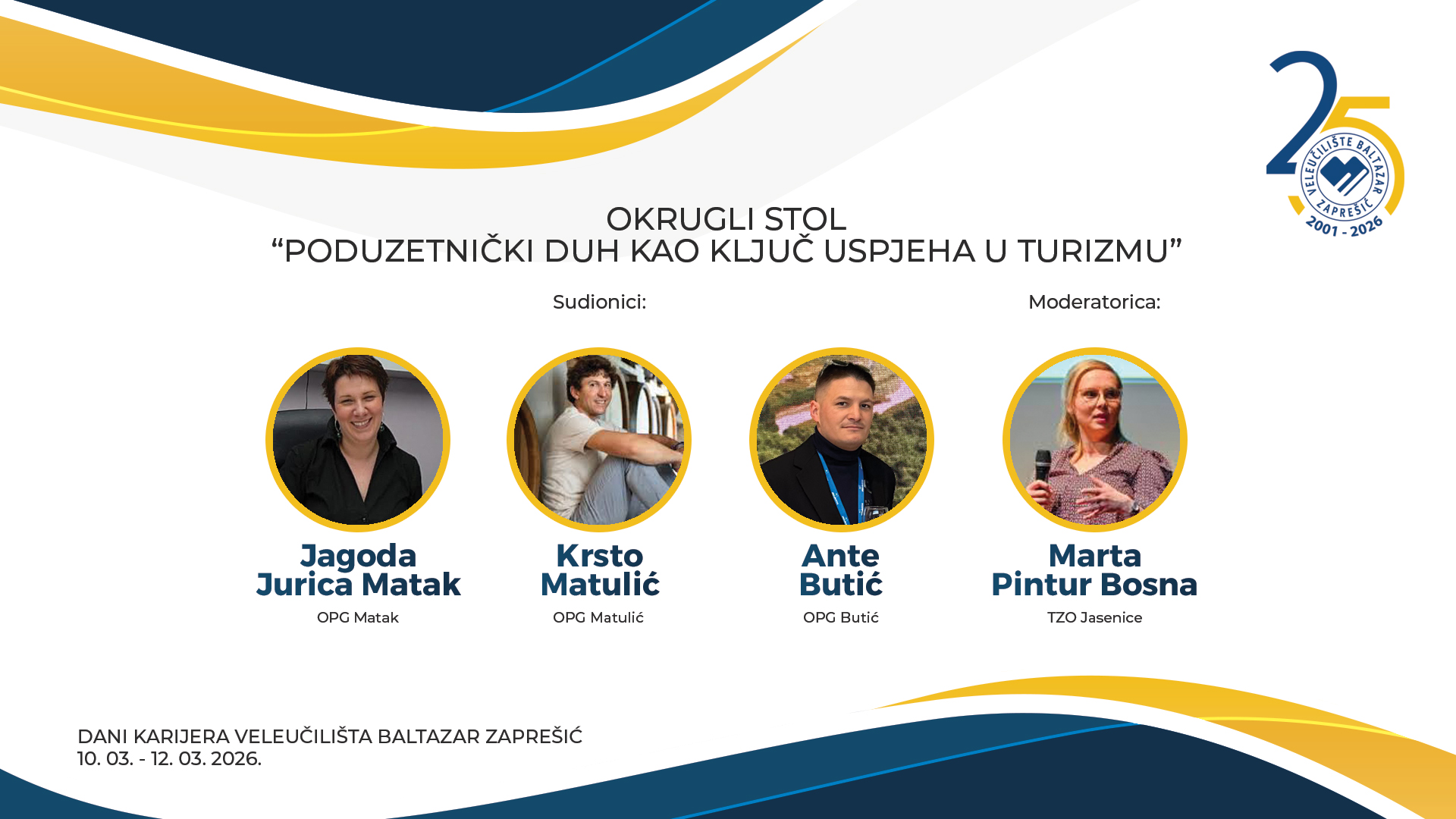 25
VELEUČILIŠTE BALTAZAR ZAPREŠIĆ
2001 - 2026

OKRUGLI STOL
“PODUZETNIČKI DUH KAO KLJUČ USPJEHA U TURIZMU”

Sudionici:

Moderatorica:

Jagoda Jurica Matak
OPG Matak

Krsto Matulić
OPG Matulić

Ante Butić
OPG Butić

Marta Pintur Bosna
TZO Jasenice

DANI KARIJERA VELEUČILIŠTA BALTAZAR ZAPREŠIĆ
10. 03. - 12. 03. 2026.